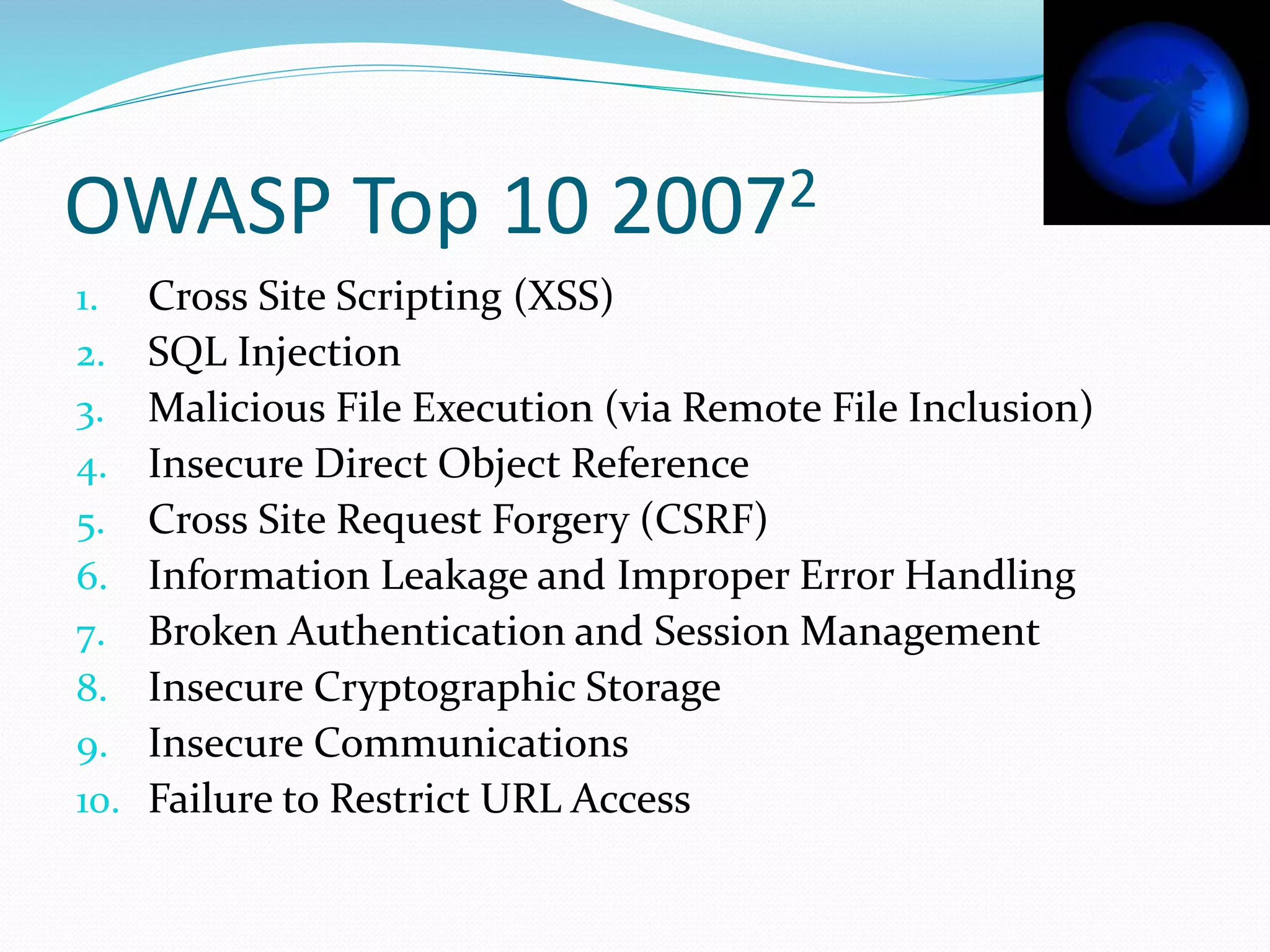 OWASP Top 10 2007$^2$

1. Cross Site Scripting (XSS)
2. SQL Injection
3. Malicious File Execution (via Remote File Inclusion)
4. Insecure Direct Object Reference
5. Cross Site Request Forgery (CSRF)
6. Information Leakage and Improper Error Handling
7. Broken Authentication and Session Management
8. Insecure Cryptographic Storage
9. Insecure Communications
10. Failure to Restrict URL Access